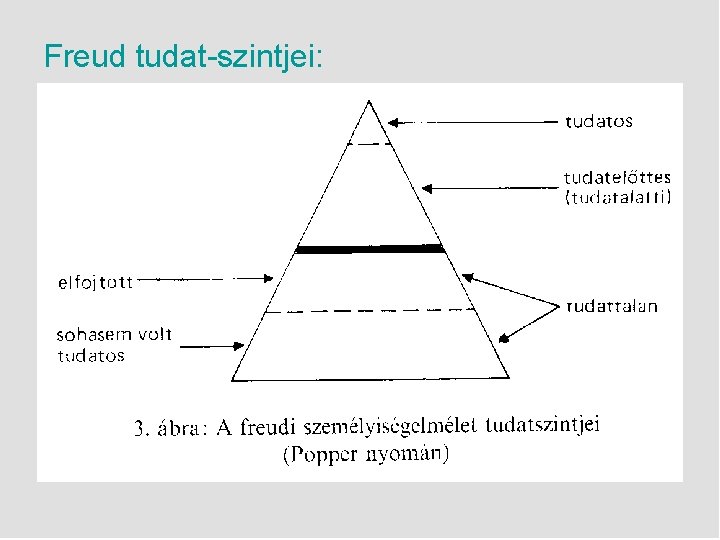 Freud tudat-szintjei:

tudatos

tudatelőttes
(tudatalatti)

elfojtott

tudattalan

sohasem volt
tudatos

3. ábra: A freudi személyiségelmélet tudatszintjei
(Popper nyomán)